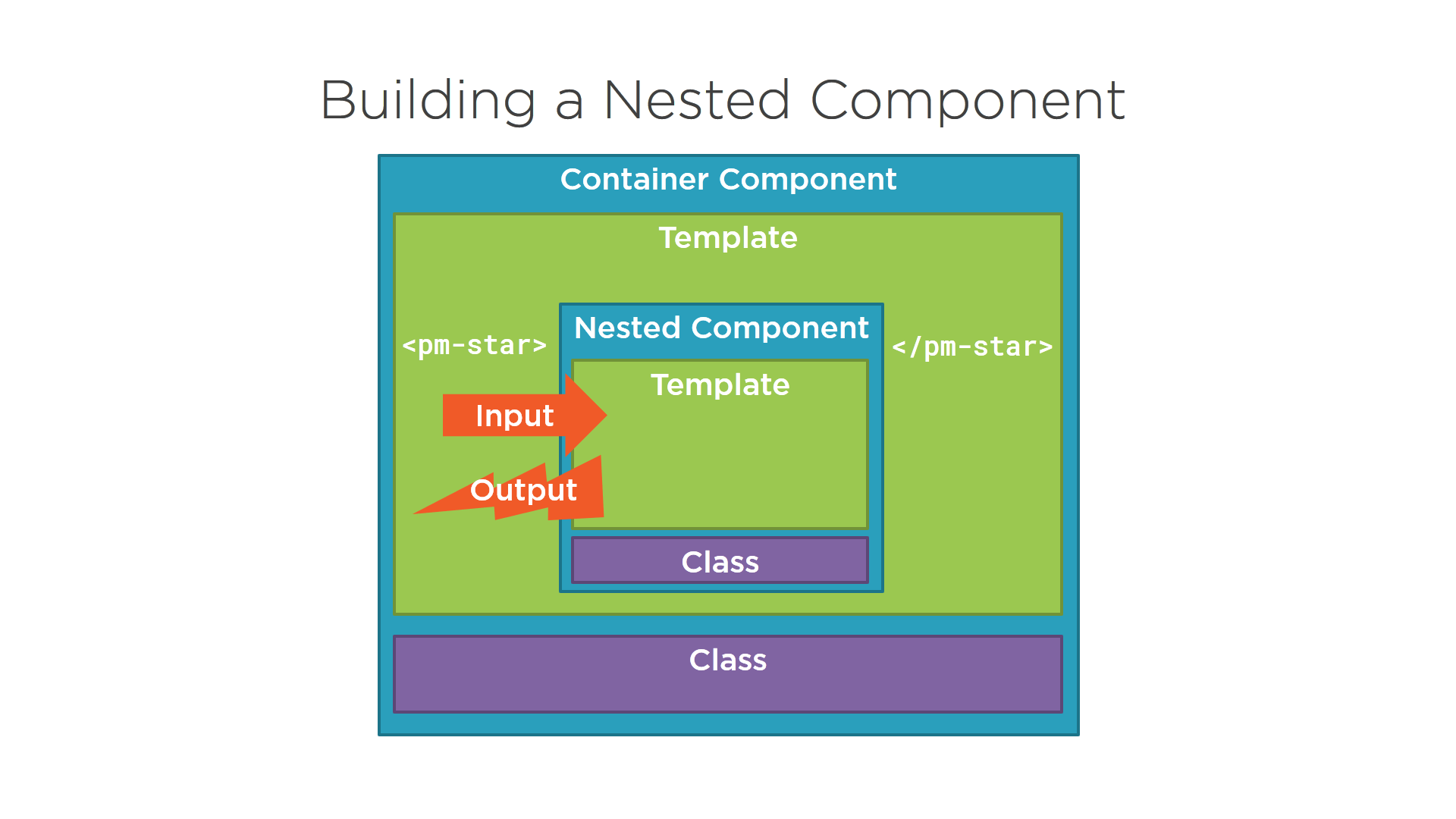 Building a Nested Component

Container Component

Template

<pm-star>

Nested Component

</pm-star>

Template

Input

Output

Class

Class